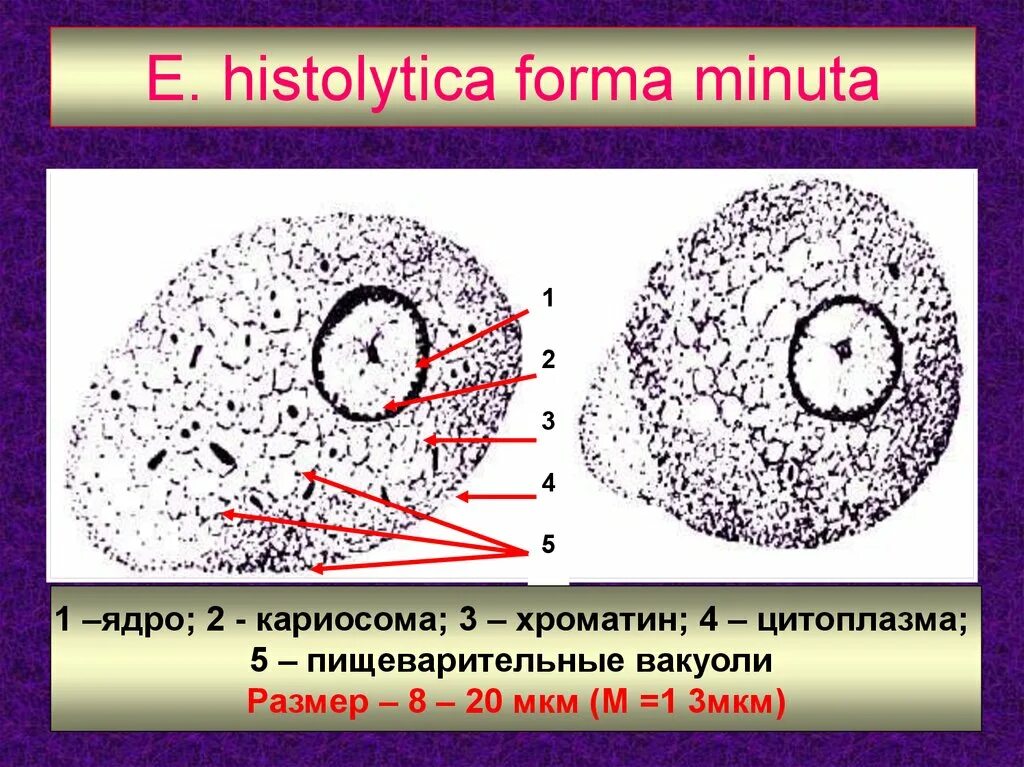 E. histolytica forma minuta

1

2

3

4

5

1 –ядро; 2 - кариосома; 3 – хроматин; 4 – цитоплазма; 5 – пищеварительные вакуоли
Размер – 8 – 20 мкм (М =1 3мкм)